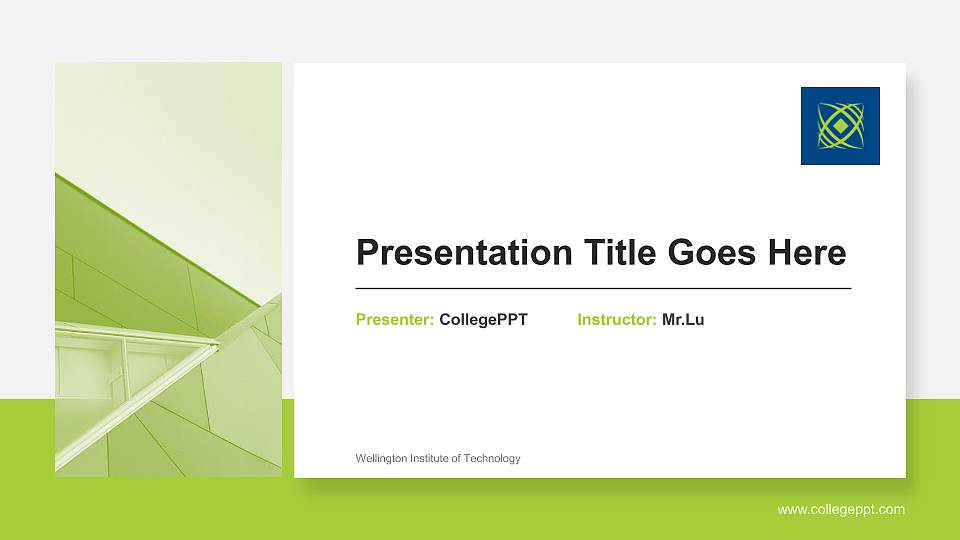 Presentation Title Goes Here

Presenter: CollegePPT Instructor: Mr.Lu

Wellington Institute of Technology

www.collegeppt.com